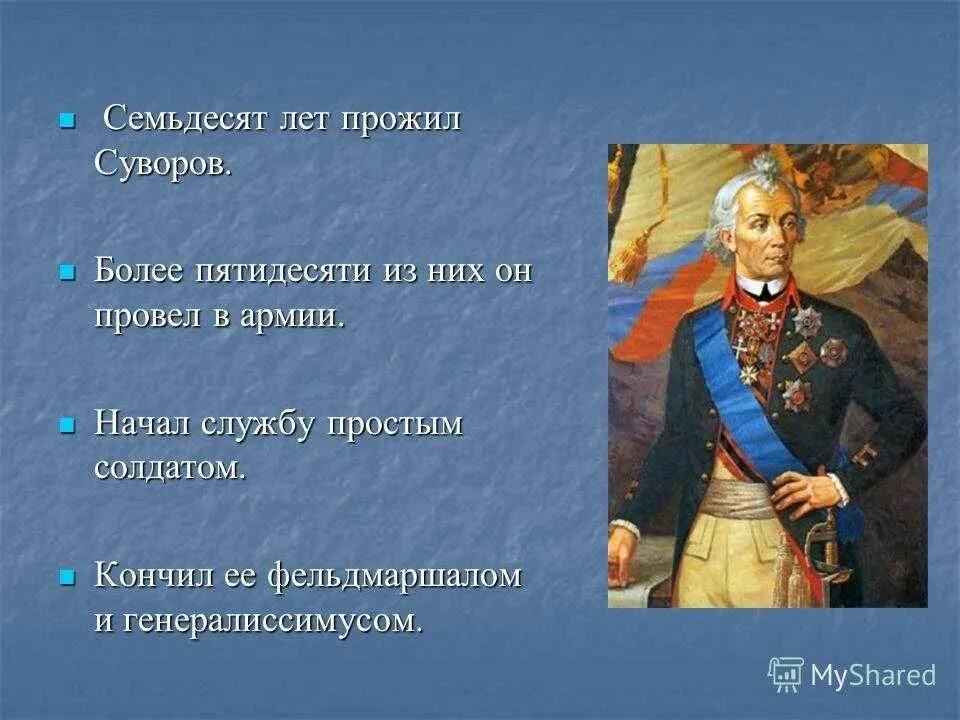 Семьдесят лет прожил Суворов.

Более пятидесяти из них он провел в армии.

Начал службу простым солдатом.

Кончил ее фельдмаршалом и генералиссимусом.

MyShared